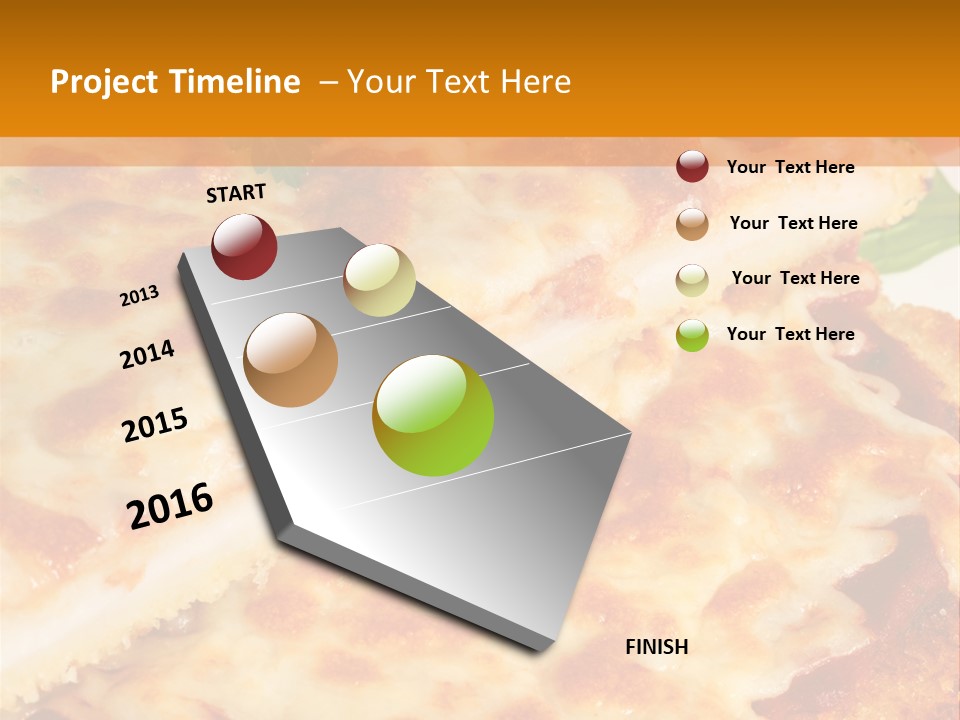 Project Timeline – Your Text Here

START

2013

2014

2015

2016

FINISH

Your Text Here

Your Text Here

Your Text Here

Your Text Here